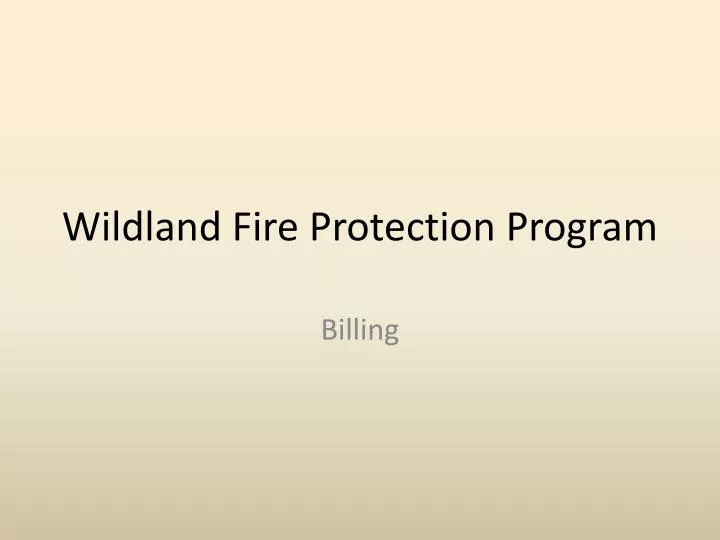 Wildland Fire Protection Program

Billing